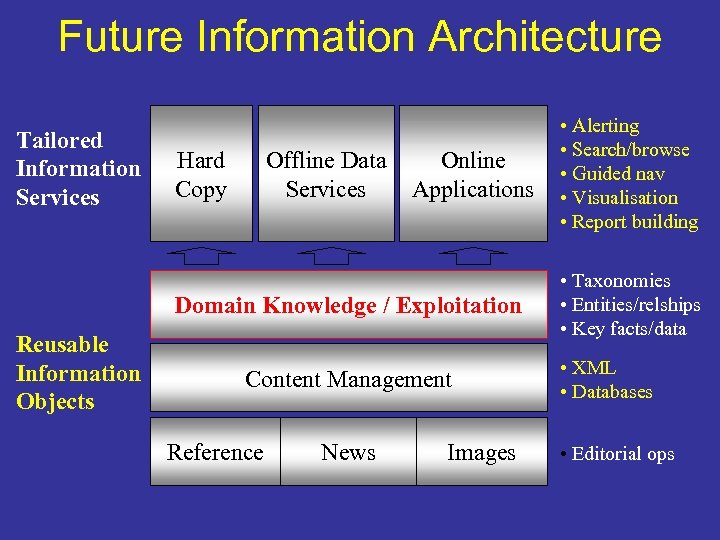 Future Information Architecture

Tailored Information Services

Hard Copy

Offline Data Services

Online Applications

• Alerting
• Search/browse
• Guided nav
• Visualisation
• Report building

Domain Knowledge / Exploitation

• Taxonomies
• Entities/relships
• Key facts/data

Reusable Information Objects

Content Management

• XML
• Databases

Reference

News

Images

• Editorial ops